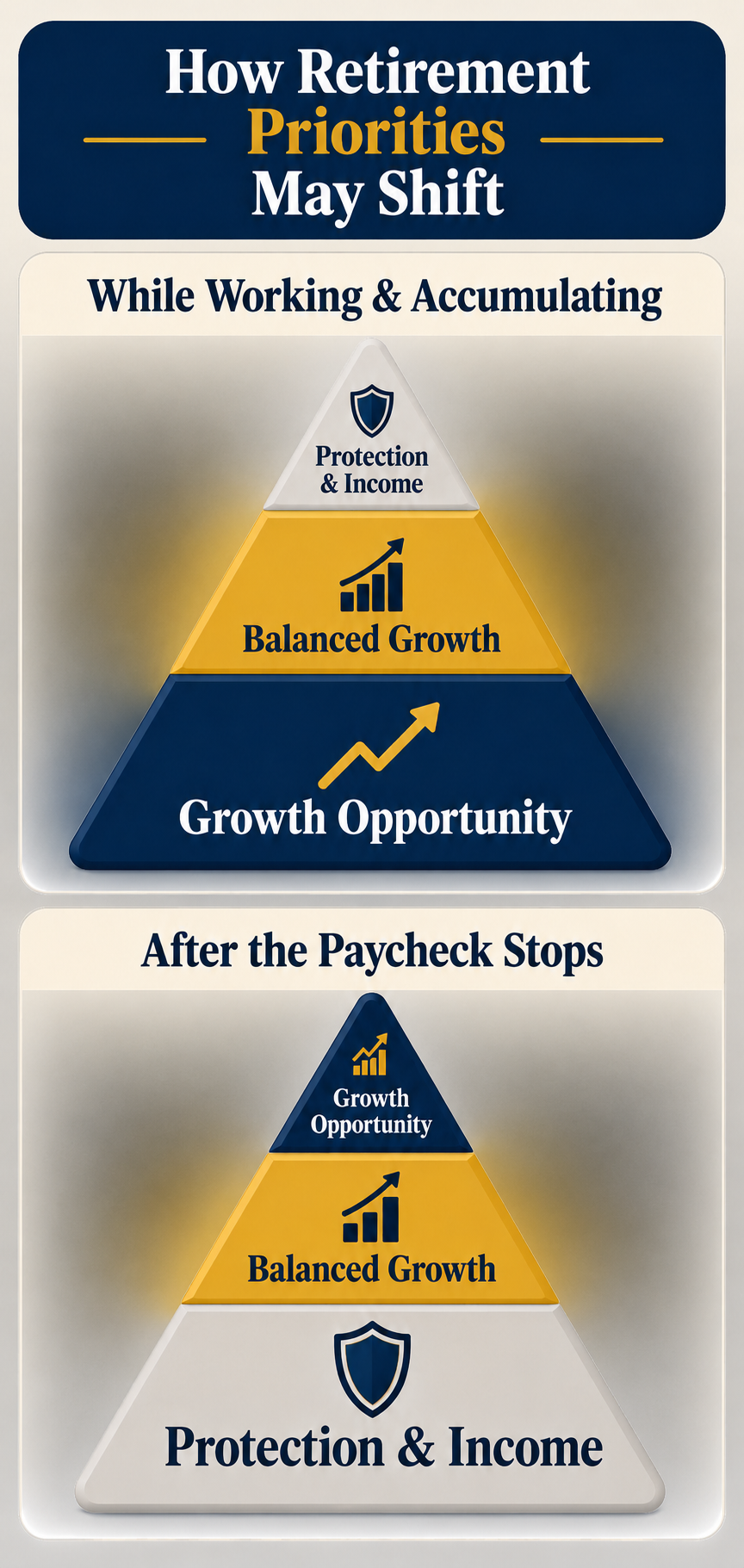 How Retirement
Priorities
May Shift

While Working & Accumulating

Protection & Income

Balanced Growth

Growth Opportunity

After the Paycheck Stops

Growth Opportunity

Balanced Growth

Protection & Income